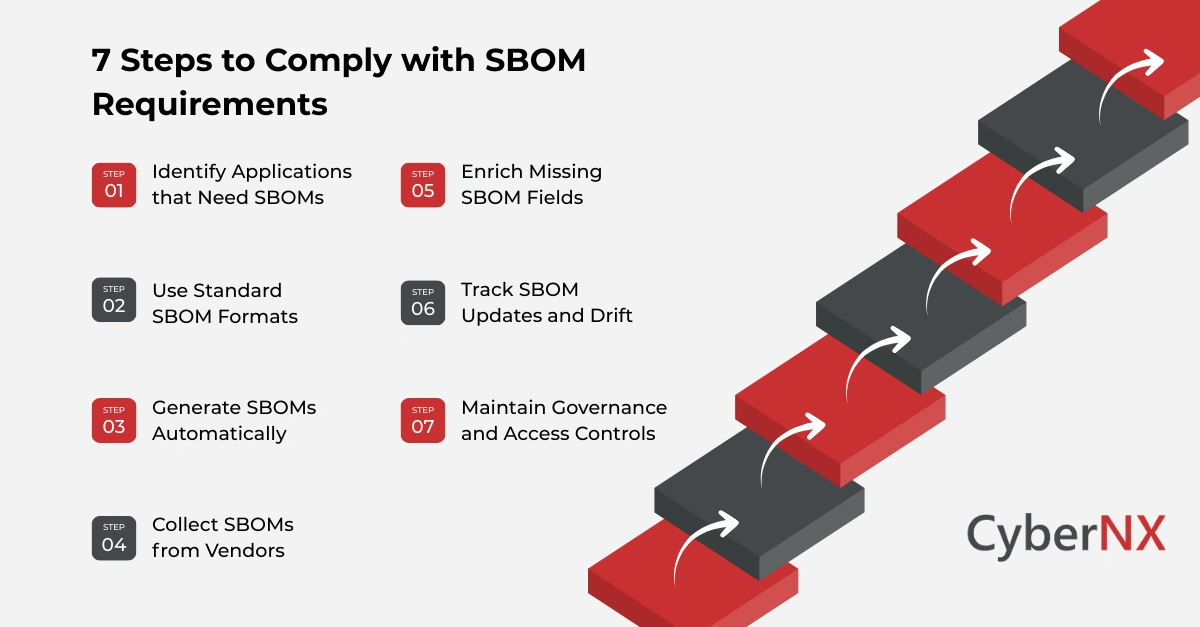 7 Steps to Comply with SBOM Requirements

STEP 01 Identify Applications that Need SBOMs

STEP 02 Use Standard SBOM Formats

STEP 03 Generate SBOMs Automatically

STEP 04 Collect SBOMs from Vendors

STEP 05 Enrich Missing SBOM Fields

STEP 06 Track SBOM Updates and Drift

STEP 07 Maintain Governance and Access Controls

CyberNX